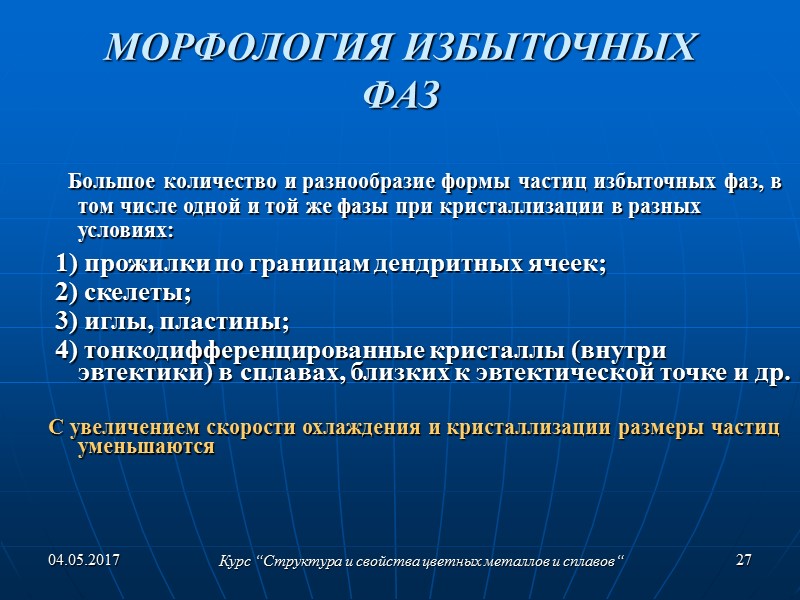 МОРФОЛОГИЯ ИЗБЫТОЧНЫХ ФАЗ

Большое количество и разнообразие формы частиц избыточных фаз, в том числе одной и той же фазы при кристаллизации в разных условиях:

1) прожилки по границам дендритных ячеек;
2) скелеты;
3) иглы, пластины;
4) тонкодифференцированные кристаллы (внутри эвтектики) в сплавах, близких к эвтектической точке и др.

С увеличением скорости охлаждения и кристаллизации размеры частиц уменьшаются

04.05.2017

Курс “Структура и свойства цветных металлов и сплавов“

27